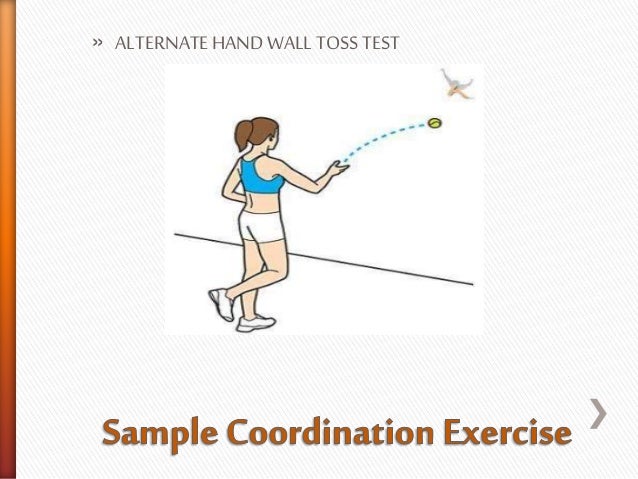 » ALTERNATE HAND WALL TOSS TEST

Sample Coordination Exercise